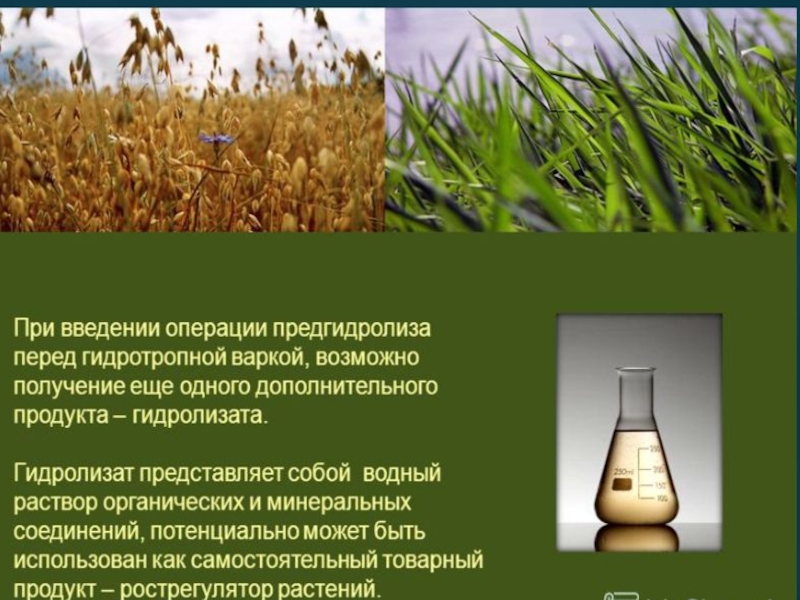 При введении операции предгидролиза перед гидротропной варкой, возможно получение еще одного дополнительного продукта – гидролизата.

Гидролизат представляет собой водный раствор органических и минеральных соединений, потенциально может быть использован как самостоятельный товарный продукт – рострегулятор растений.

250ml
250
200
150
100